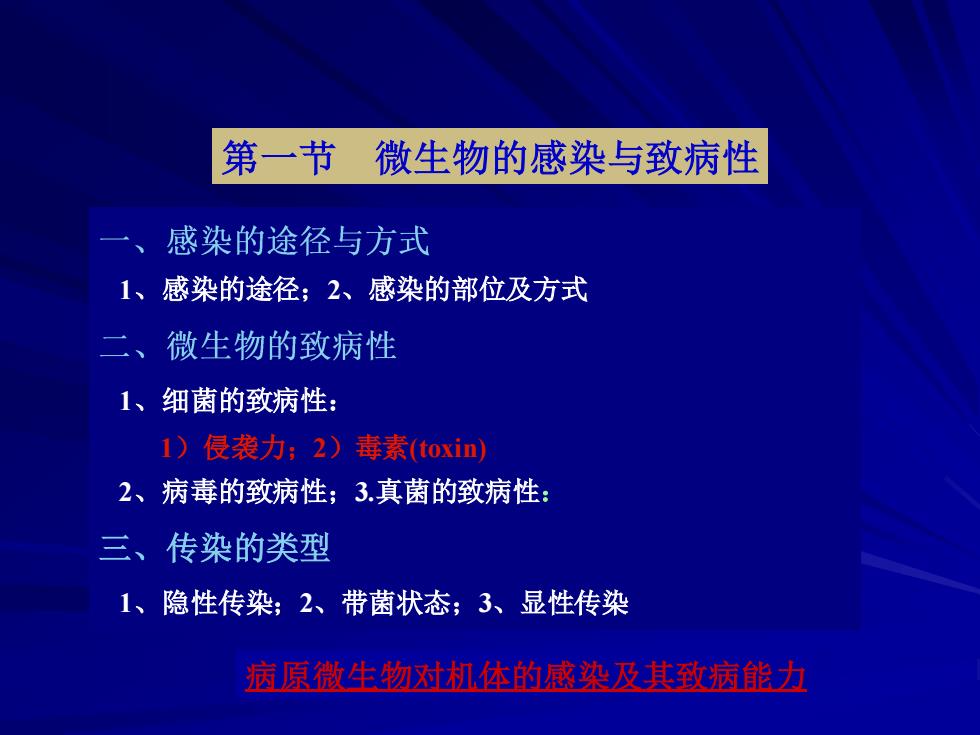 第一节　微生物的感染与致病性

一、感染的途径与方式

1、感染的途径；2、感染的部位及方式

二、微生物的致病性

1、细菌的致病性：

1）侵袭力；2）毒素(toxin)

2、病毒的致病性；3.真菌的致病性：

三、传染的类型

1、隐性传染；2、带菌状态；3、显性传染

病原微生物对机体的感染及其致病能力